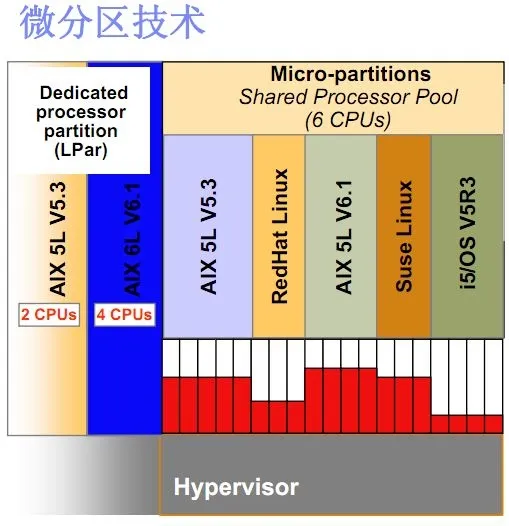 微分区技术

Dedicated processor partition (LPar)

AIX 5L V5.3

2 CPUs

AIX 6L V6.1

4 CPUs

Micro-partitions
Shared Processor Pool
(6 CPUs)

AIX 5L V5.3

RedHat Linux

AIX 5L V6.1

Suse Linux

i5/OS V5R3

Hypervisor